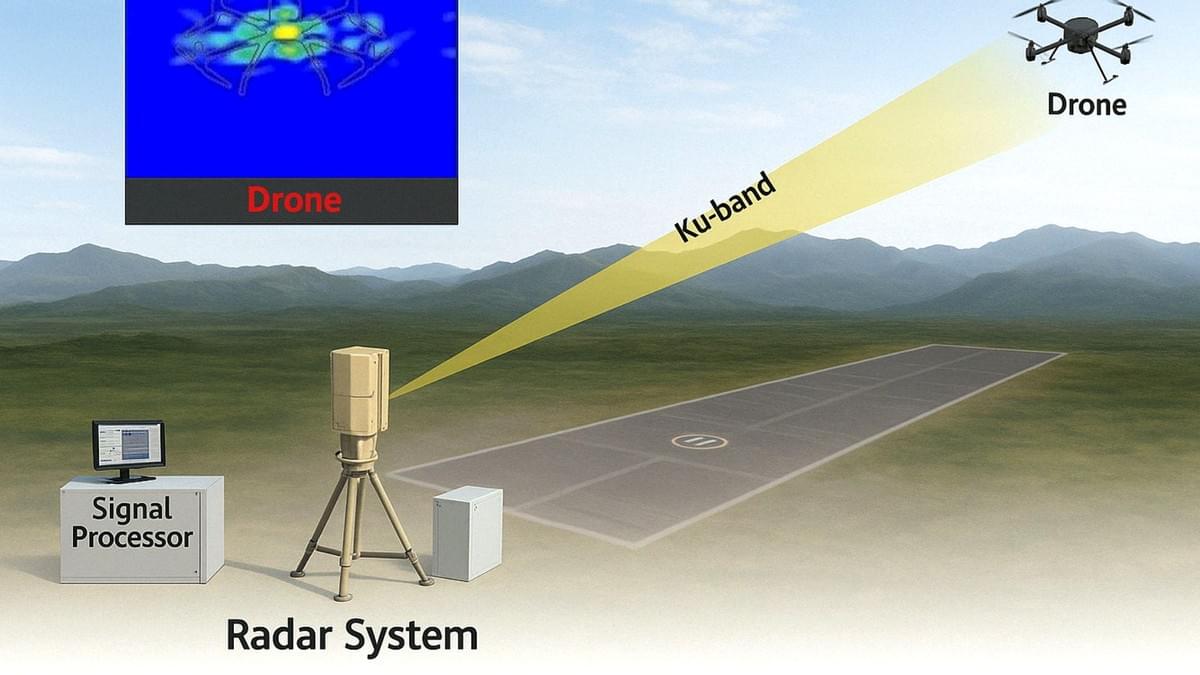 Drone

Drone

Ku-band

Signal Processor

Radar System